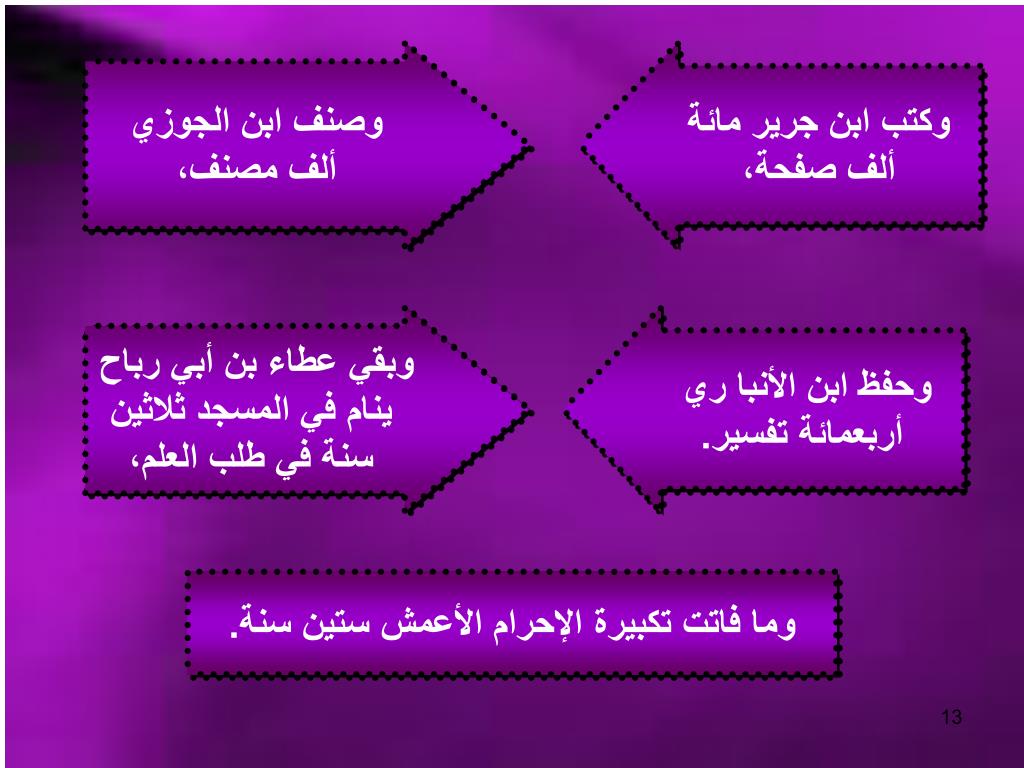 وكتب ابن جرير مائة ألف صفحة،

وصنف ابن الجوزي ألف مصنف،

وحفظ ابن الأنبا ري أربعمائة تفسير.

وبقي عطاء بن أبي رباح ينام في المسجد ثلاثين سنة في طلب العلم،

وما فاتت تكبيرة الإحرام الأعمش ستين سنة.

13